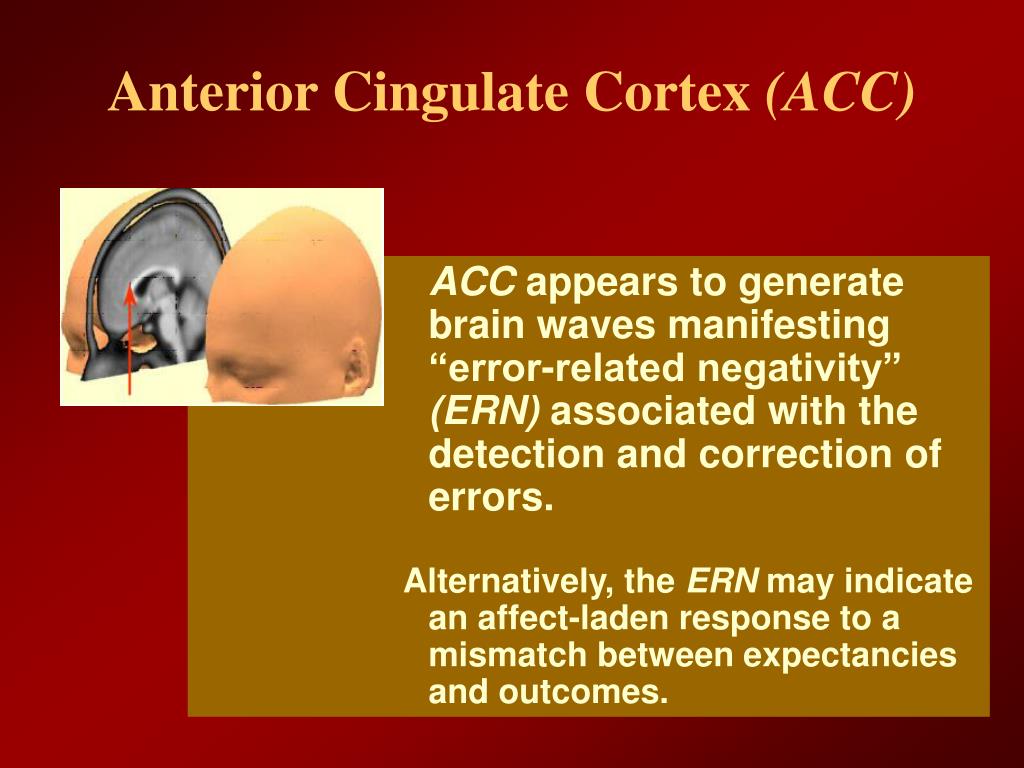 Anterior Cingulate Cortex (ACC)

ACC appears to generate brain waves manifesting “error-related negativity” (ERN) associated with the detection and correction of errors.

Alternatively, the ERN may indicate an affect-laden response to a mismatch between expectancies and outcomes.